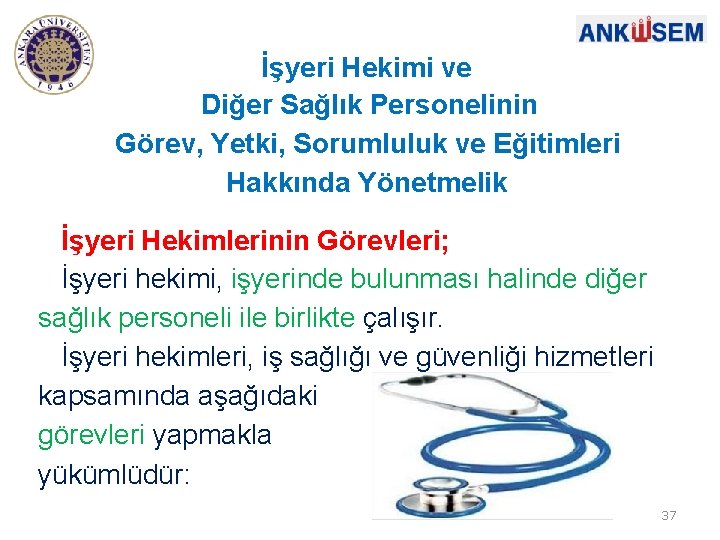 ANKARA ÜNİVERSİTESİ
1946

ANKÜSEM

İşyeri Hekimi ve Diğer Sağlık Personelinin Görev, Yetki, Sorumluluk ve Eğitimleri Hakkında Yönetmelik

İşyeri Hekimlerinin Görevleri;

İşyeri hekimi, işyerinde bulunması halinde diğer sağlık personeli ile birlikte çalışır.

İşyeri hekimleri, iş sağlığı ve güvenliği hizmetleri kapsamında aşağıdaki görevleri yapmakla yükümlüdür:

37